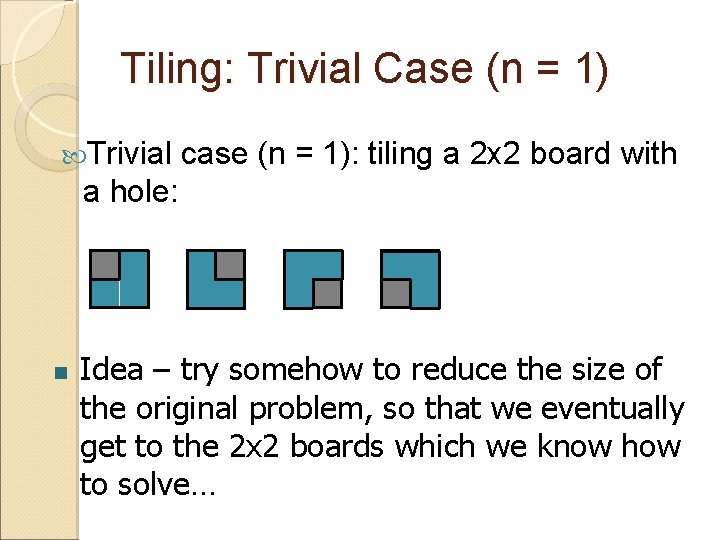 Tiling: Trivial Case (n = 1)

Trivial case (n = 1): tiling a 2x2 board with a hole:

Idea – try somehow to reduce the size of the original problem, so that we eventually get to the 2x2 boards which we know how to solve…